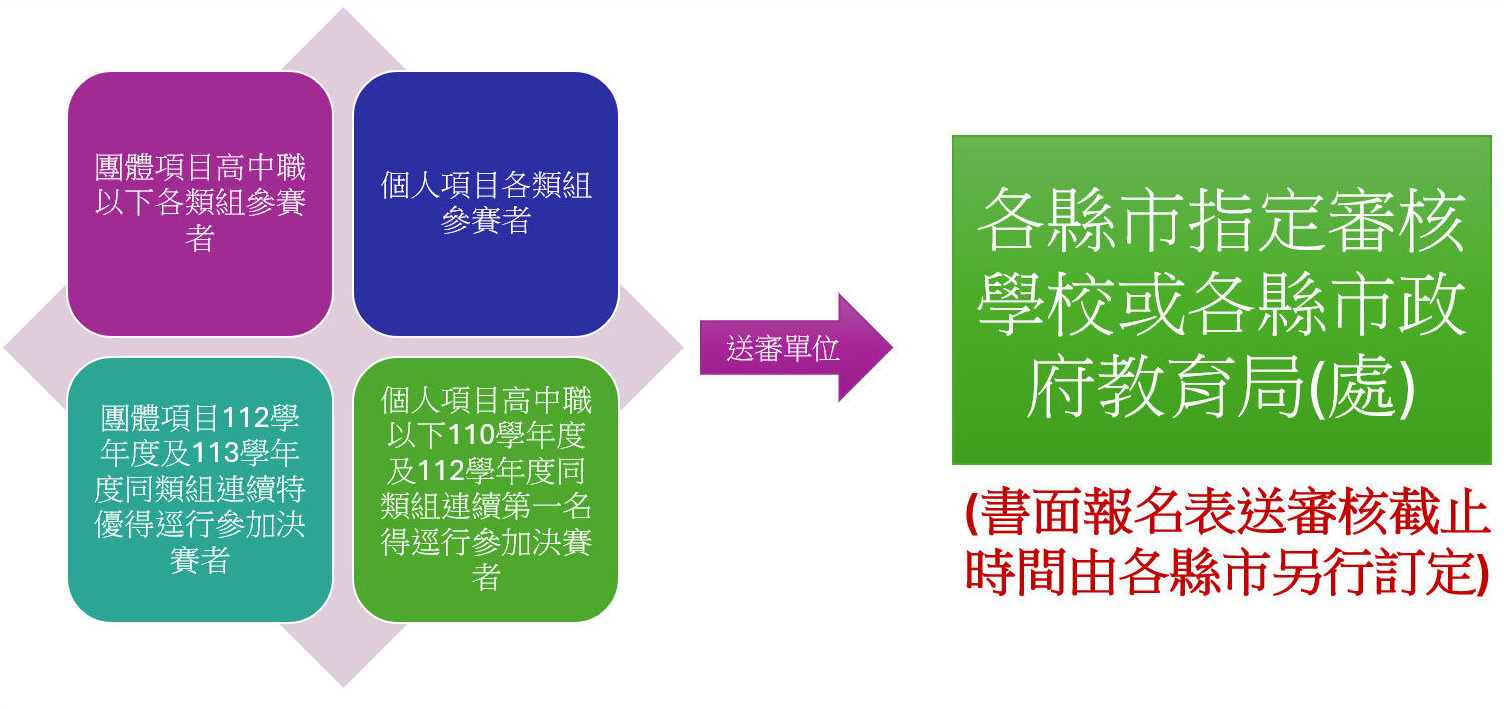 團體項目高中職以下各類組參賽者

個人項目各類組參賽者

團體項目112學年度及113學年度同類組連續特優得逕行參加決賽者

個人項目高中職以下110學年度及112學年度同類組連續第一名得逕行參加決賽者

送審單位

各縣市指定審核學校或各縣市政府教育局(處)

(書面報名表送審核截止時間由各縣市另行訂定)